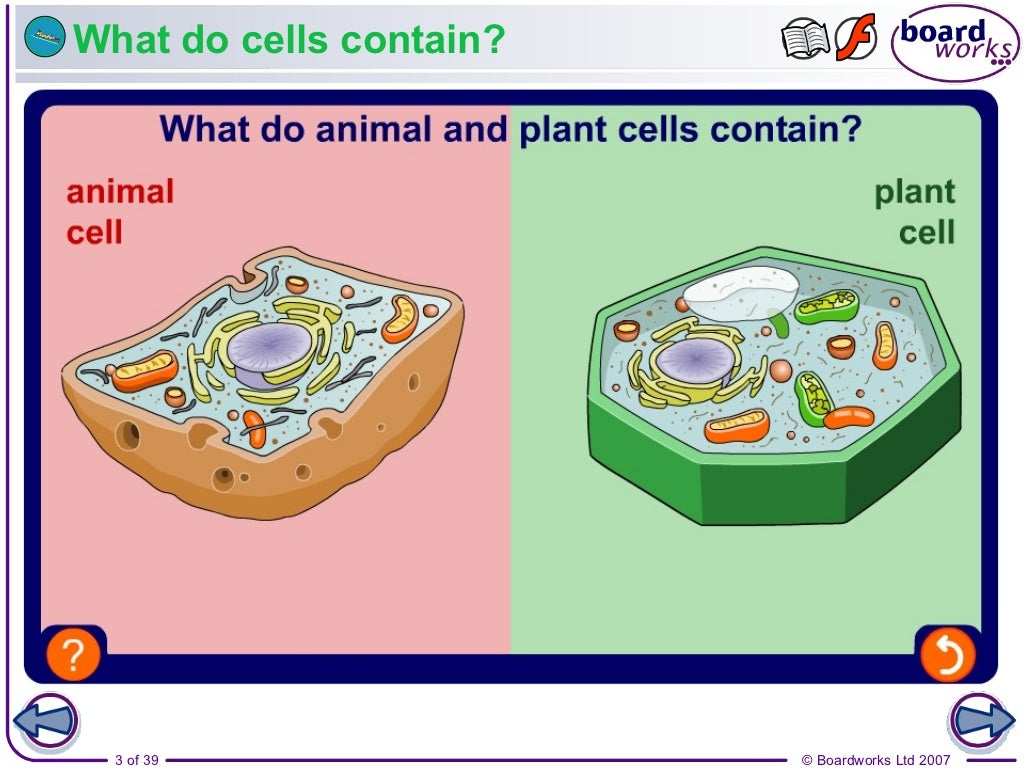 What do cells contain?

board works

What do animal and plant cells contain?

animal cell

plant cell

?

3 of 39

© Boardworks Ltd 2007